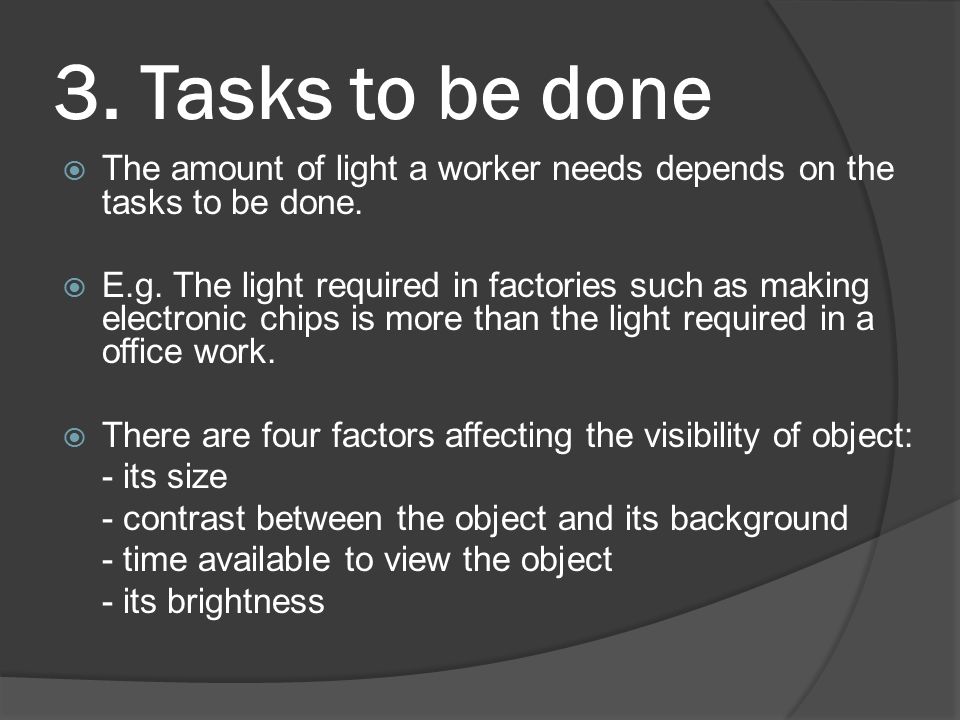 3. Tasks to be done

The amount of light a worker needs depends on the tasks to be done.

E.g. The light required in factories such as making electronic chips is more than the light required in a office work.

There are four factors affecting the visibility of object:
- its size
- contrast between the object and its background
- time available to view the object
- its brightness